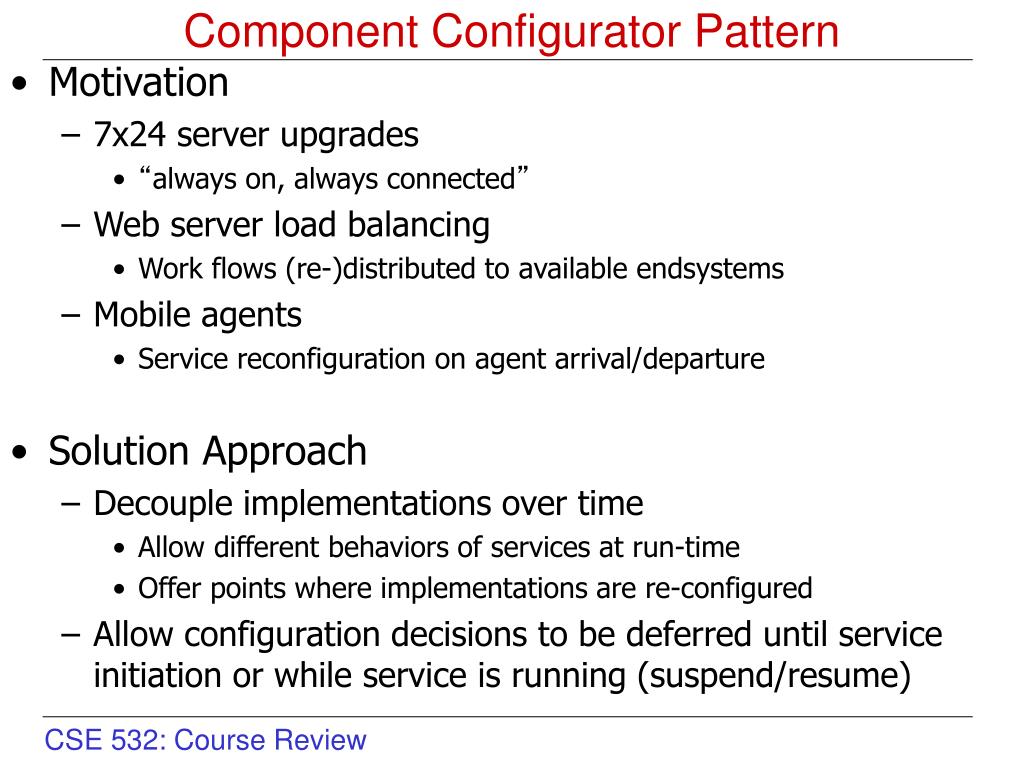 Component Configurator Pattern

• Motivation
– 7x24 server upgrades
• “always on, always connected”
– Web server load balancing
• Work flows (re-)distributed to available endsystems
– Mobile agents
• Service reconfiguration on agent arrival/departure

• Solution Approach
– Decouple implementations over time
• Allow different behaviors of services at run-time
• Offer points where implementations are re-configured
– Allow configuration decisions to be deferred until service initiation or while service is running (suspend/resume)

CSE 532: Course Review